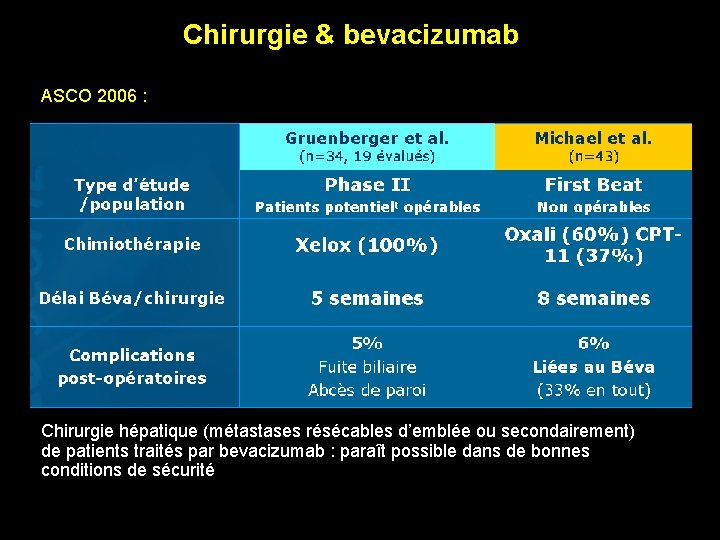 Chirurgie & bevacizumab

ASCO 2006 :

| | Gruenberger et al. (n=34, 19 évalués) | Michael et al. (n=43) |
|---|---|---|
| Type d'étude /population | Phase II Patients potentiel$^t$ opérables | First Beat Non opérables |
| Chimiothérapie | Xelox (100%) | Oxali (60%) CPT-11 (37%) |
| Délai Béva/chirurgie | 5 semaines | 8 semaines |
| Complications post-opératoires | 5% Fuite biliaire Abcès de paroi | 6% Liées au Béva (33% en tout) |

Chirurgie hépatique (métastases résécables d'emblée ou secondairement) de patients traités par bevacizumab : paraît possible dans de bonnes conditions de sécurité